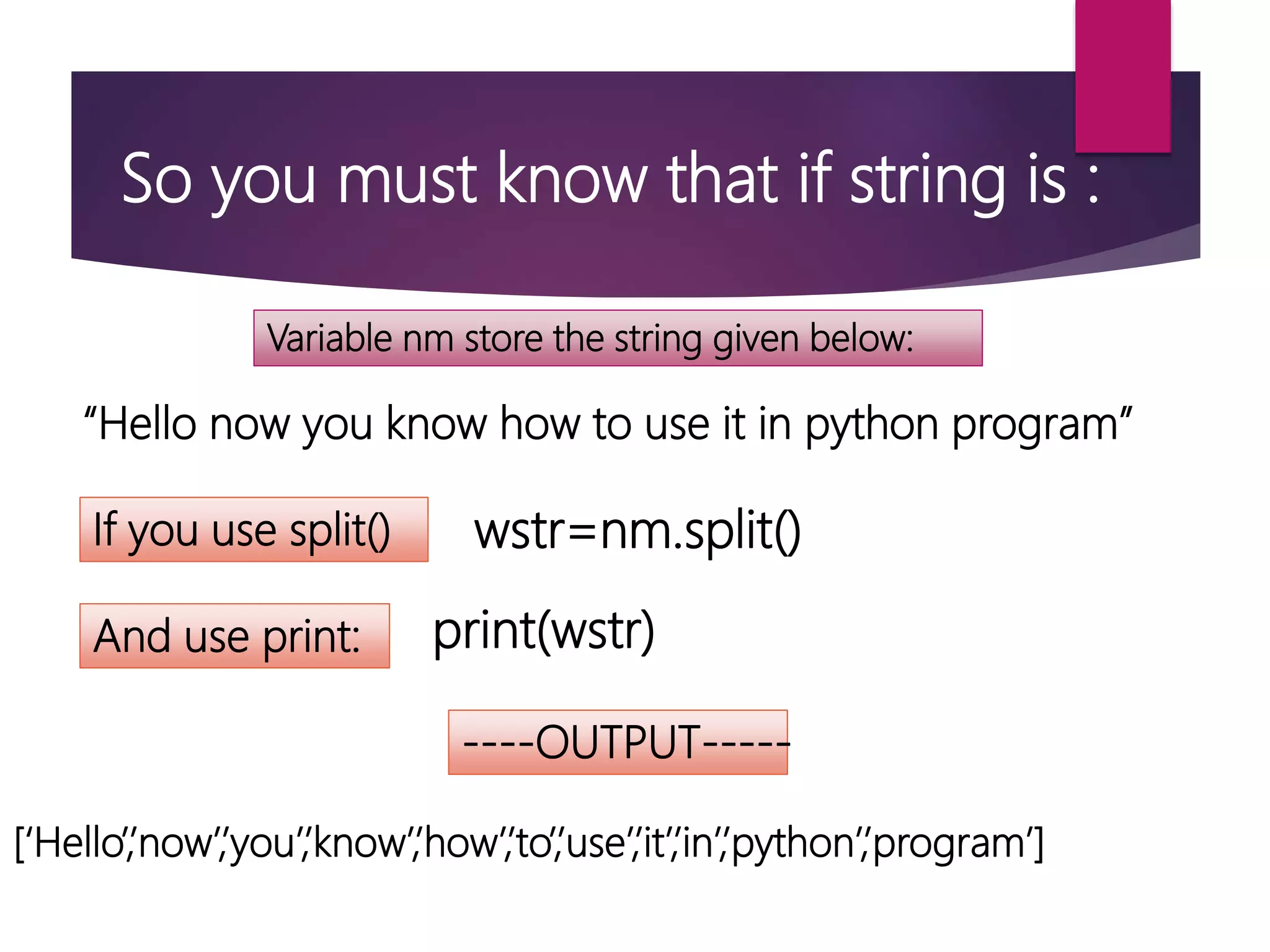 So you must know that if string is :

Variable nm store the string given below:

“Hello now you know how to use it in python program”

If you use split()

wstr=nm.split()

And use print:

print(wstr)

----OUTPUT-----

[‘Hello’,’now’,’you’,’know’,’how’,’to’,’use’,’it’,’in’,’python’,’program’]